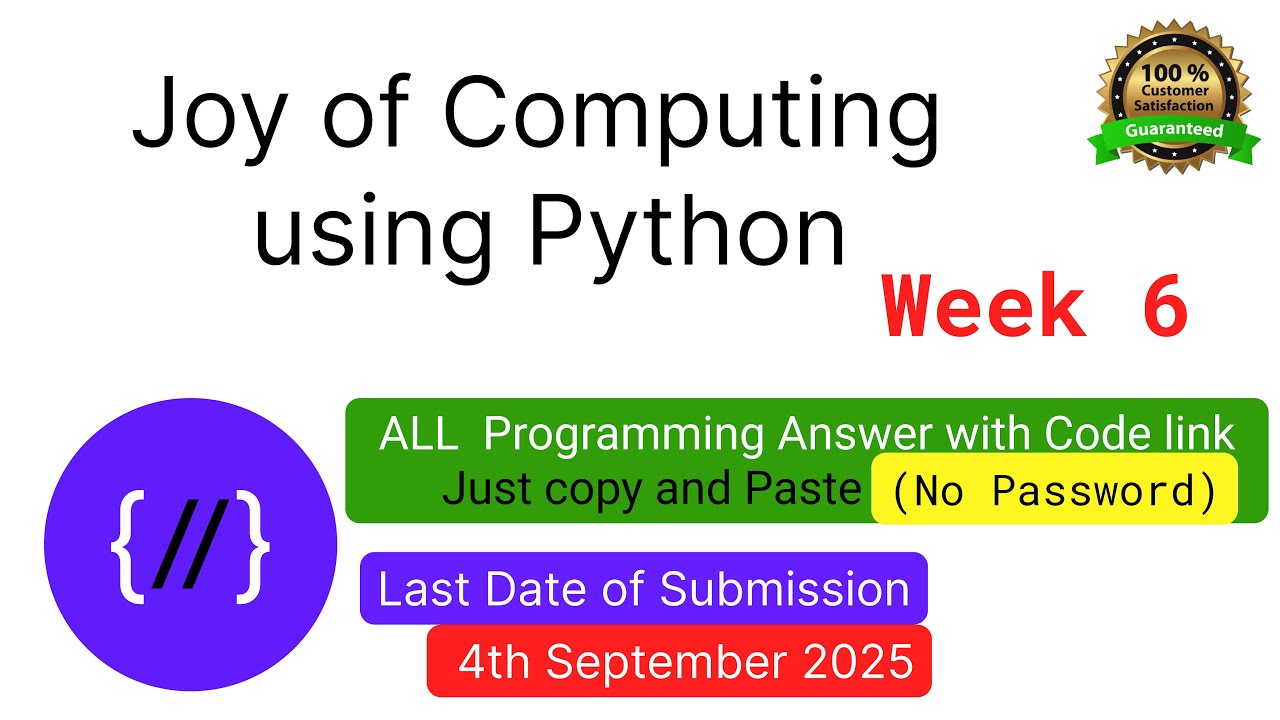 Joy of Computing using Python

100 % Customer Satisfaction Guaranteed

Week 6

{//}

ALL Programming Answer with Code link
Just copy and Paste (No Password)

Last Date of Submission
4th September 2025